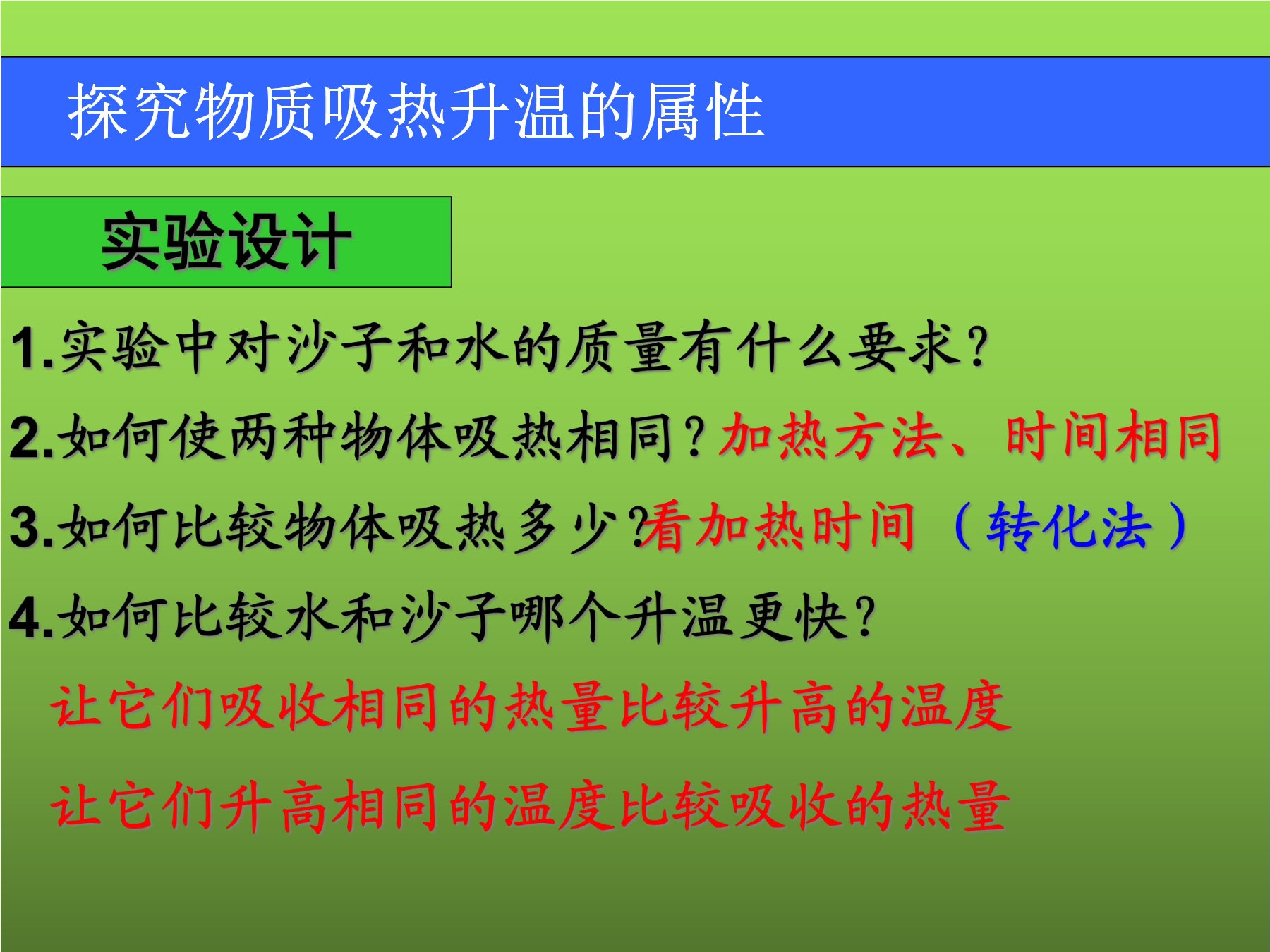 探究物质吸热升温的属性

实验设计

1.实验中对沙子和水的质量有什么要求?

2.如何使两种物体吸热相同?加热方法、时间相同

3.如何比较物体吸热多少?看加热时间（转化法）

4.如何比较水和沙子哪个升温更快?

让它们吸收相同的热量比较升高的温度

让它们升高相同的温度比较吸收的热量